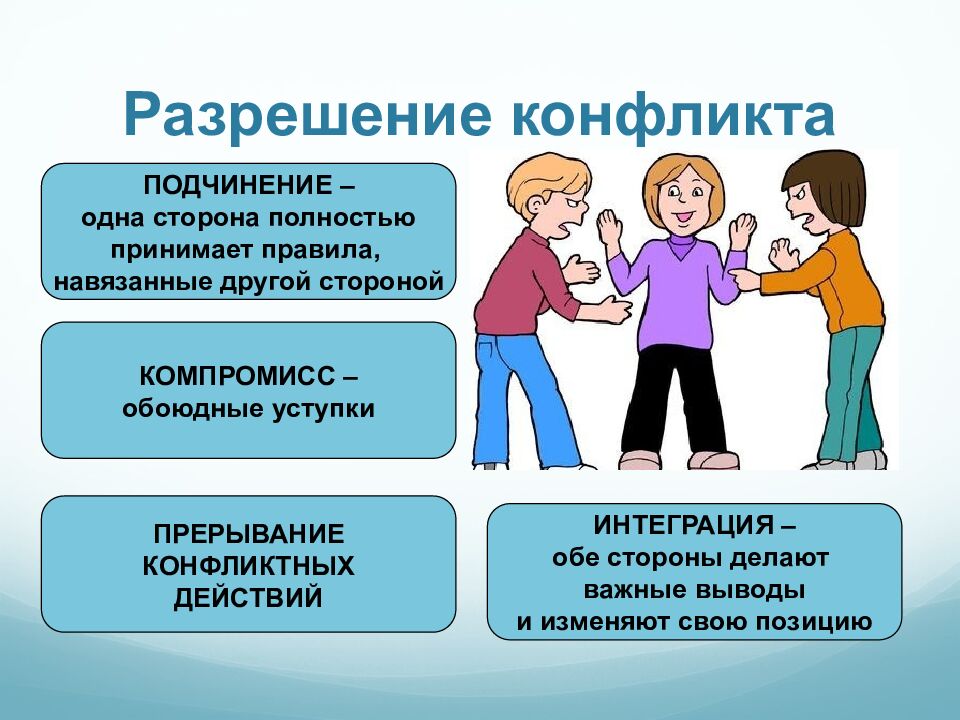 Разрешение конфликта

ПОДЧИНЕНИЕ – одна сторона полностью принимает правила, навязанные другой стороной

КОМПРОМИСС – обоюдные уступки

ПРЕРЫВАНИЕ КОНФЛИКТНЫХ ДЕЙСТВИЙ

ИНТЕГРАЦИЯ – обе стороны делают важные выводы и изменяют свою позицию